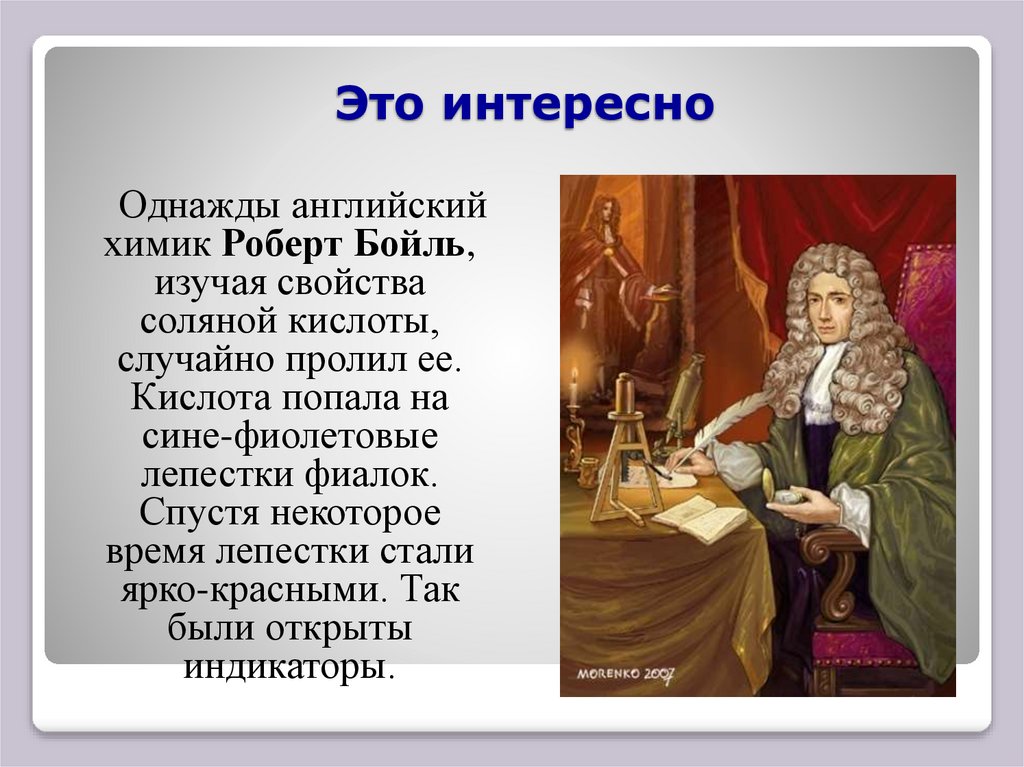 Это интересно

Однажды английский химик Роберт Бойль, изучая свойства соляной кислоты, случайно пролил ее. Кислота попала на сине-фиолетовые лепестки фиалок. Спустя некоторое время лепестки стали ярко-красными. Так были открыты индикаторы.

MORENKO 2007